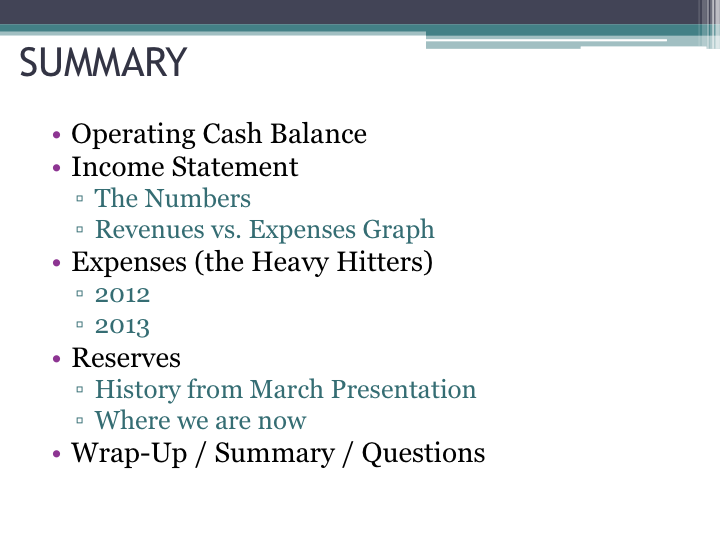 SUMMARY

• Operating Cash Balance
• Income Statement
▫ The Numbers
▫ Revenues vs. Expenses Graph
• Expenses (the Heavy Hitters)
▫ 2012
▫ 2013
• Reserves
▫ History from March Presentation
▫ Where we are now
• Wrap-Up / Summary / Questions